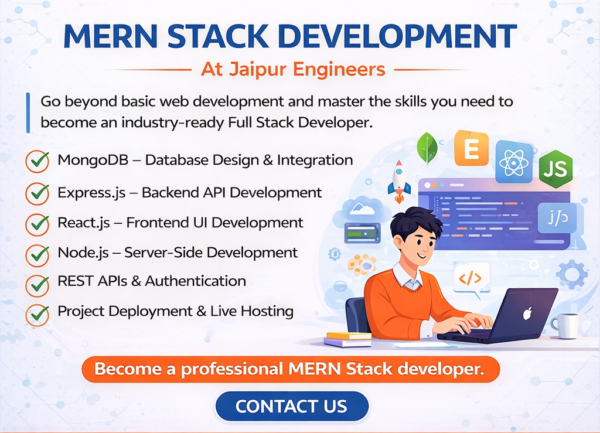 MERN STACK DEVELOPMENT

At Jaipur Engineers

Go beyond basic web development and master the skills you need to become an industry-ready Full Stack Developer.

MongoDB – Database Design & Integration

Express.js – Backend API Development

React.js – Frontend UI Development

Node.js – Server-Side Development

REST APIs & Authentication

Project Deployment & Live Hosting

E

JS

j/>

</>

Become a professional MERN Stack developer.

CONTACT US